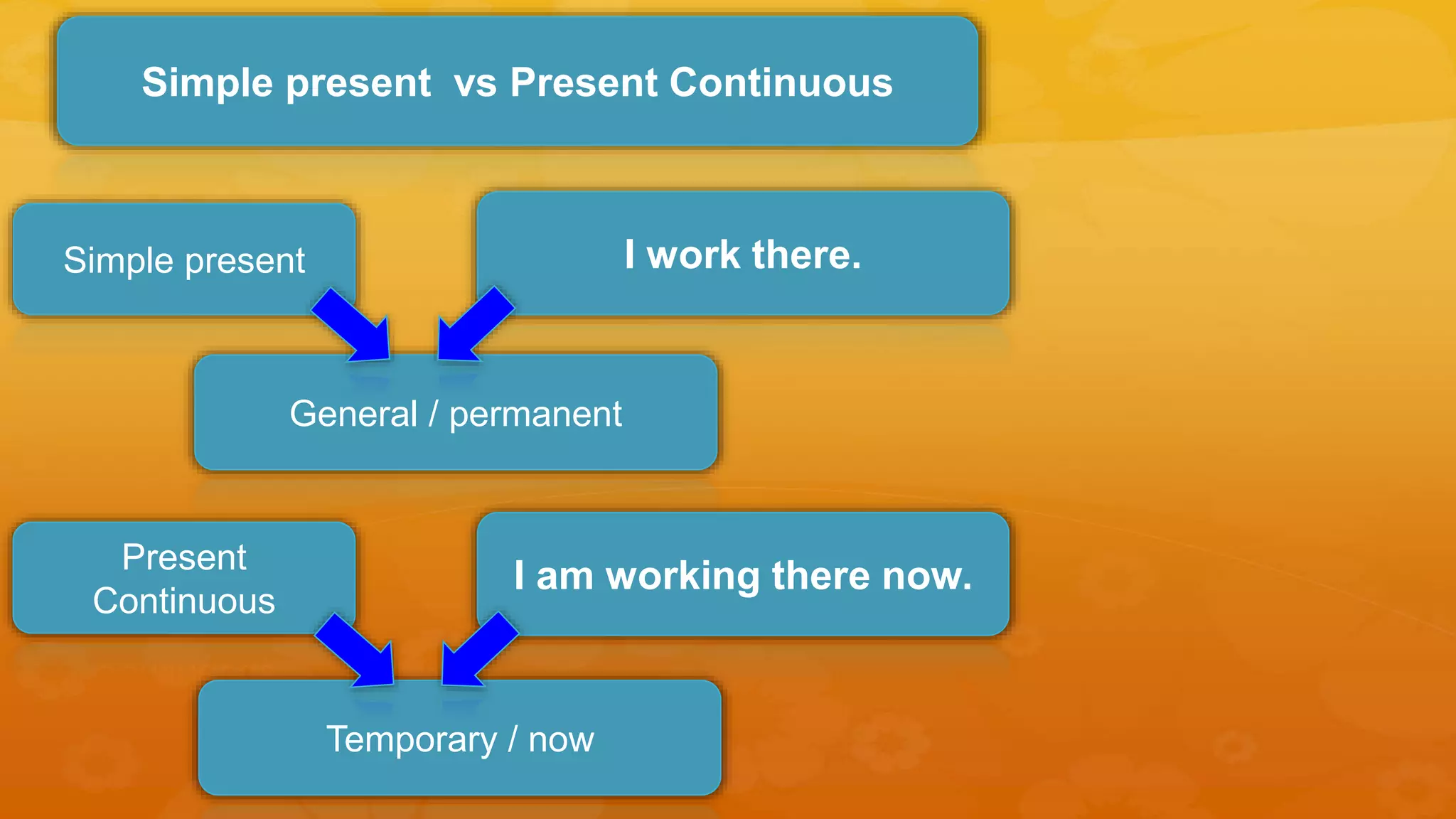 Simple present  vs Present Continuous

Simple present

I work there.

General / permanent

Present Continuous

I am working there now.

Temporary / now